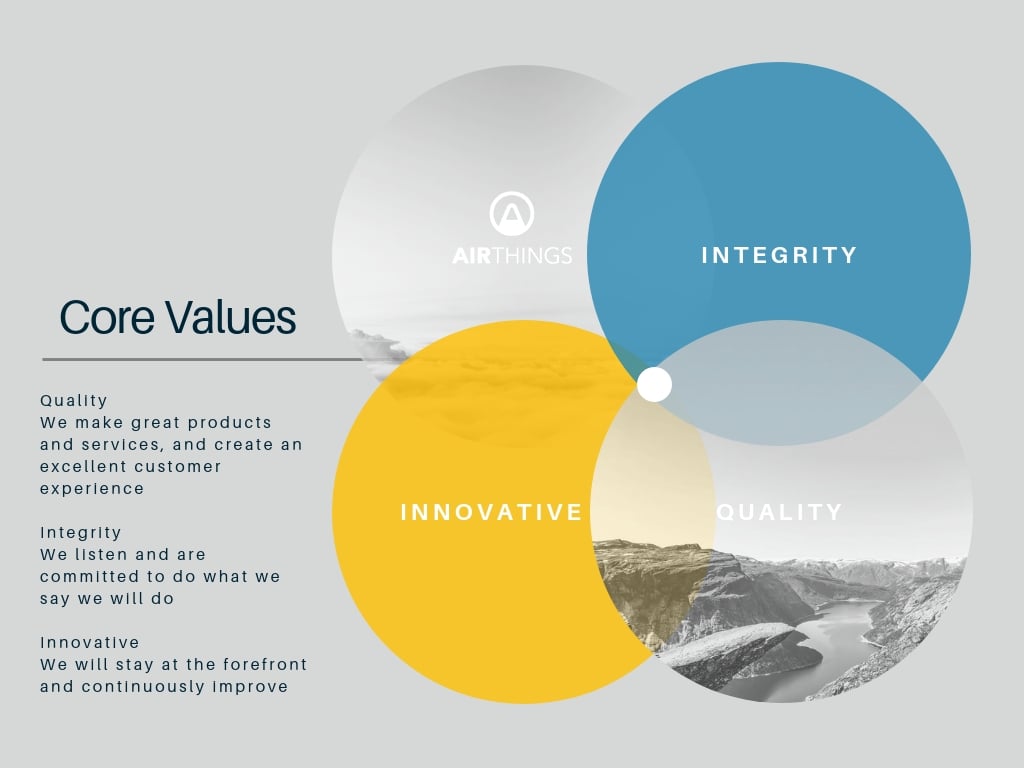 Core Values

Quality
We make great products and services, and create an excellent customer experience

Integrity
We listen and are committed to do what we say we will do

Innovative
We will stay at the forefront and continuously improve

AIRTHINGS

INTEGRITY

INNOVATIVE

QUALITY